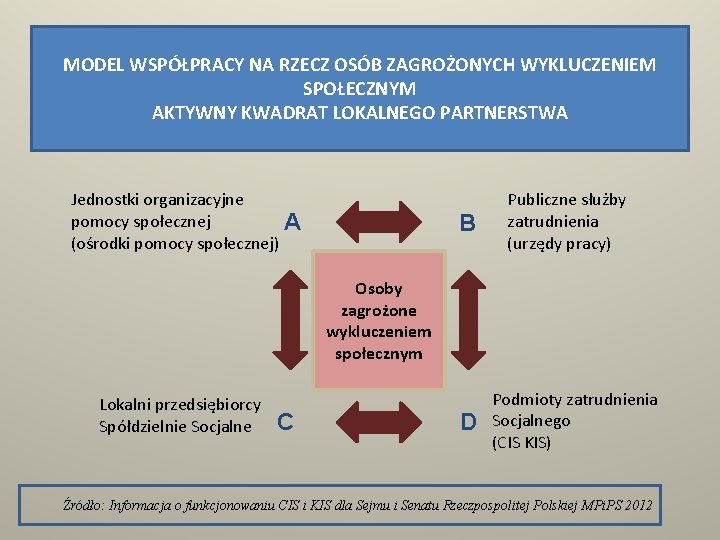 MODEL WSPÓŁPRACY NA RZECZ OSÓB ZAGROŻONYCH WYKLUCZENIEM SPOŁECZNYM
AKTYWNY KWADRAT LOKALNEGO PARTNERSTWA

Jednostki organizacyjne pomocy społecznej (ośrodki pomocy społecznej)

A

B

Publiczne służby zatrudnienia (urzędy pracy)

Osoby zagrożone wykluczeniem społecznym

Lokalni przedsiębiorcy Spółdzielnie Socjalne

C

D

Podmioty zatrudnienia Socjalnego (CIS KIS)

Źródło: Informacja o funkcjonowaniu CIS i KIS dla Sejmu i Senatu Rzeczpospolitej Polskiej MPiPS 2012